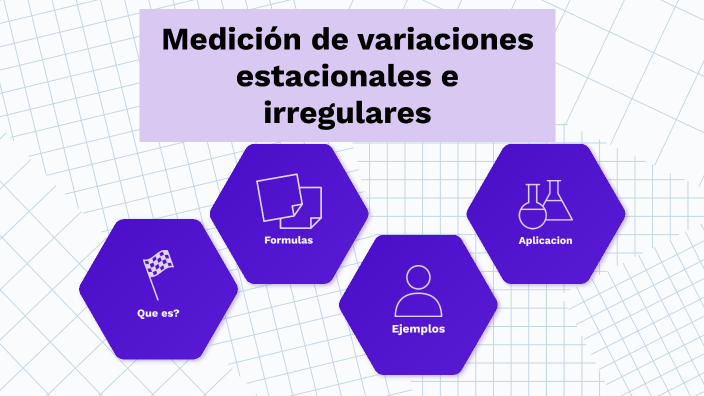 Medición de variaciones estacionales e irregulares

Que es?

Formulas

Ejemplos

Aplicacion